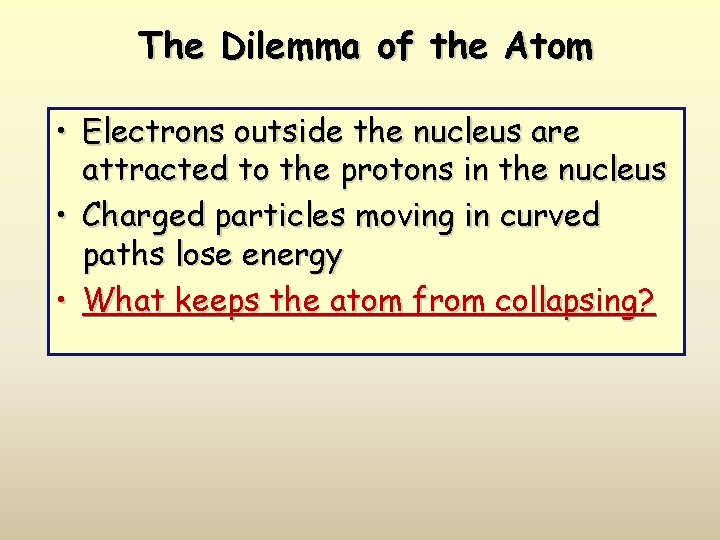 The Dilemma of the Atom

• Electrons outside the nucleus are attracted to the protons in the nucleus
• Charged particles moving in curved paths lose energy
• What keeps the atom from collapsing?